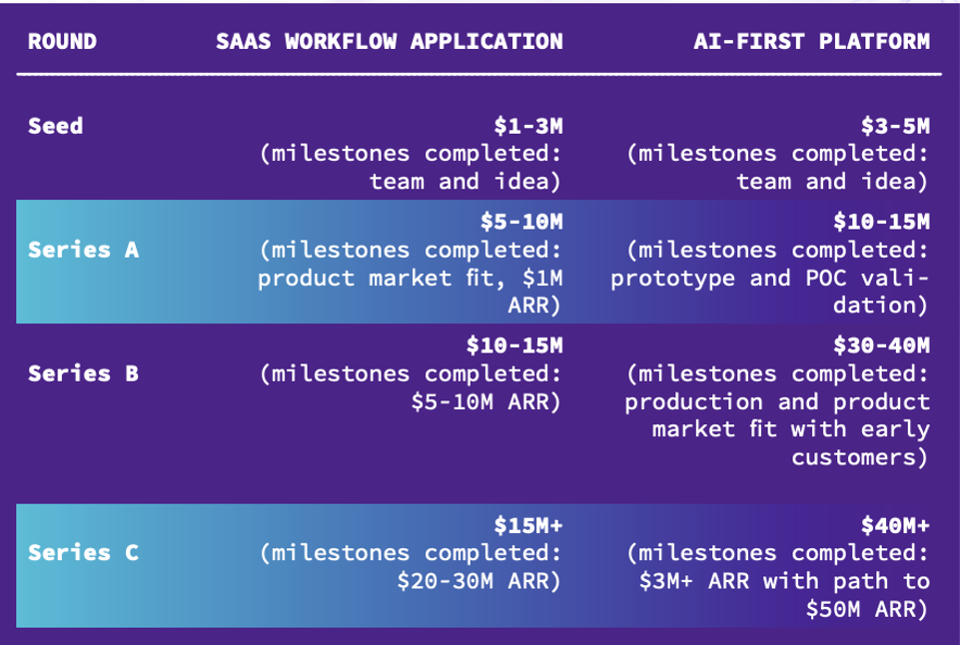 | ROUND | SAAS WORKFLOW APPLICATION | AI-FIRST PLATFORM |
|---|---|---|
| Seed | \$1-3M (milestones completed: team and idea) | \$3-5M (milestones completed: team and idea) |
| Series A | \$5-10M (milestones completed: product market fit, \$1M ARR) | \$10-15M (milestones completed: prototype and POC validation) |
| Series B | \$10-15M (milestones completed: \$5-10M ARR) | \$30-40M (milestones completed: production and product market fit with early customers) |
| Series C | \$15M+ (milestones completed: \$20-30M ARR) | \$40M+ (milestones completed: \$3M+ ARR with path to \$50M ARR) |